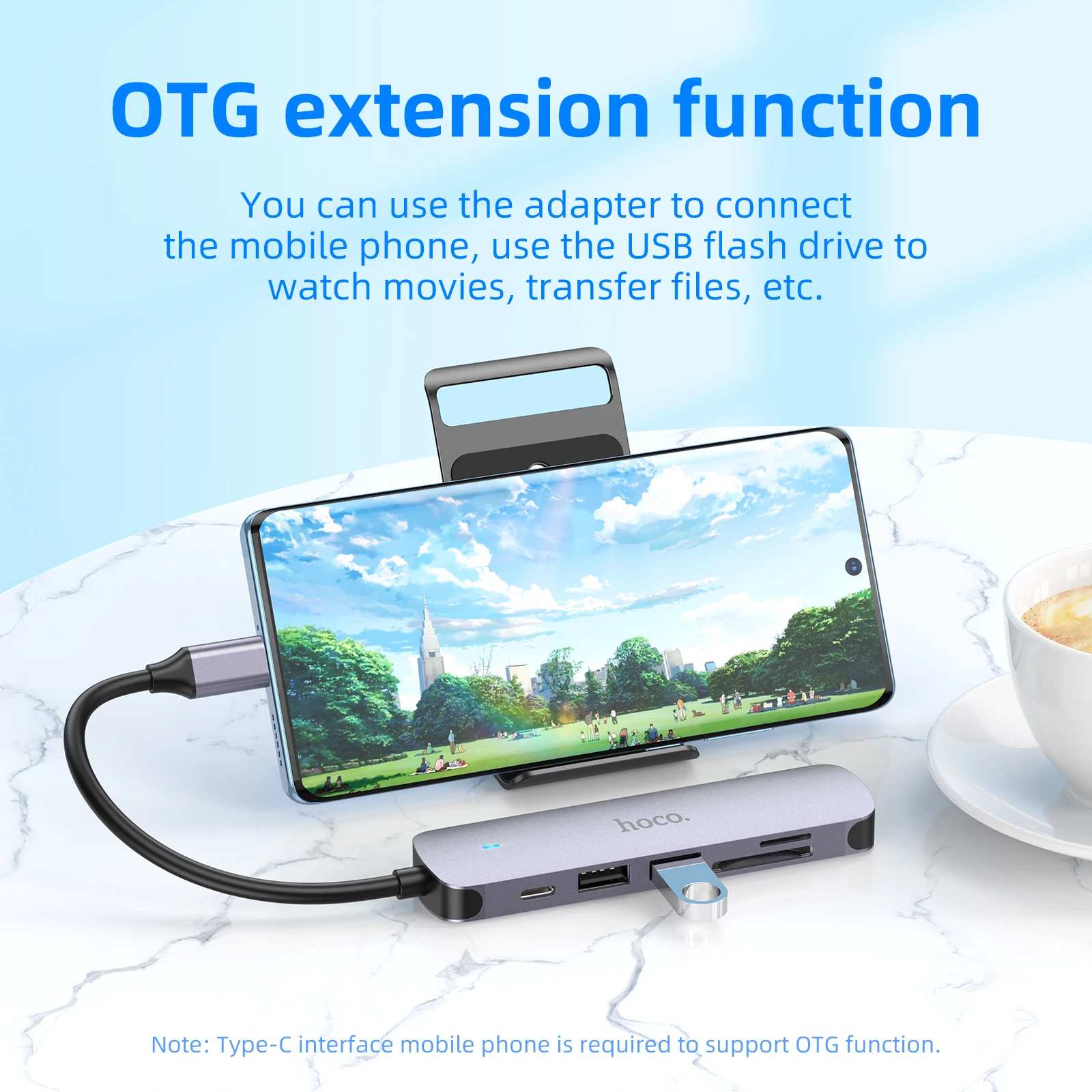 OTG extension function

You can use the adapter to connect the mobile phone, use the USB flash drive to watch movies, transfer files, etc.

hoco.

Note: Type-C interface mobile phone is required to support OTG function.